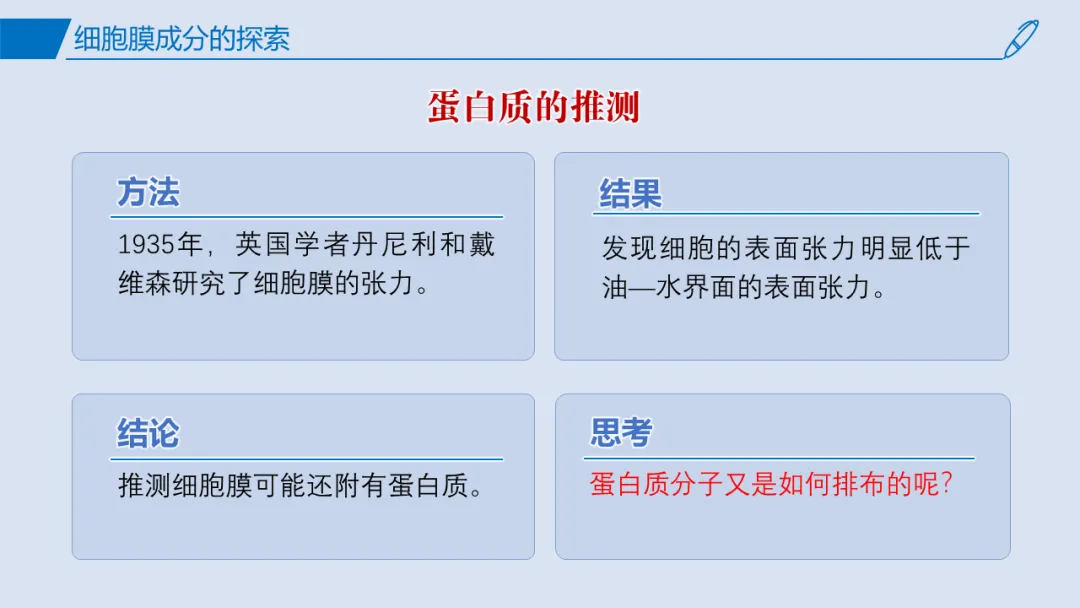 细胞膜成分的探索

蛋白质的推测

方法

1935年，英国学者丹尼利和戴维森研究了细胞膜的张力。

结果

发现细胞的表面张力明显低于油—水界面的表面张力。

结论

推测细胞膜可能还附有蛋白质。

思考

蛋白质分子又是如何排布的呢?